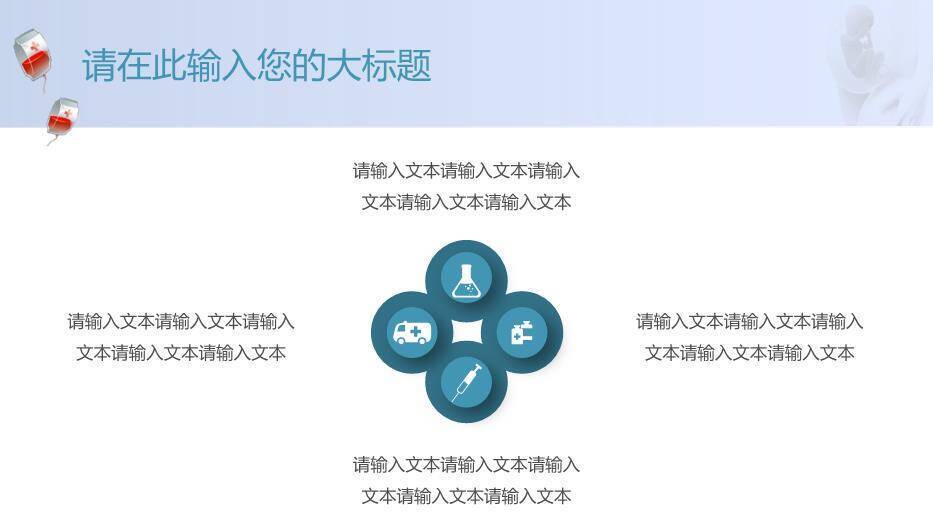 请在此输入您的大标题

请输入文本请输入文本请输入文本请输入文本请输入文本

请输入文本请输入文本请输入文本请输入文本请输入文本

请输入文本请输入文本请输入文本请输入文本请输入文本

请输入文本请输入文本请输入文本请输入文本请输入文本